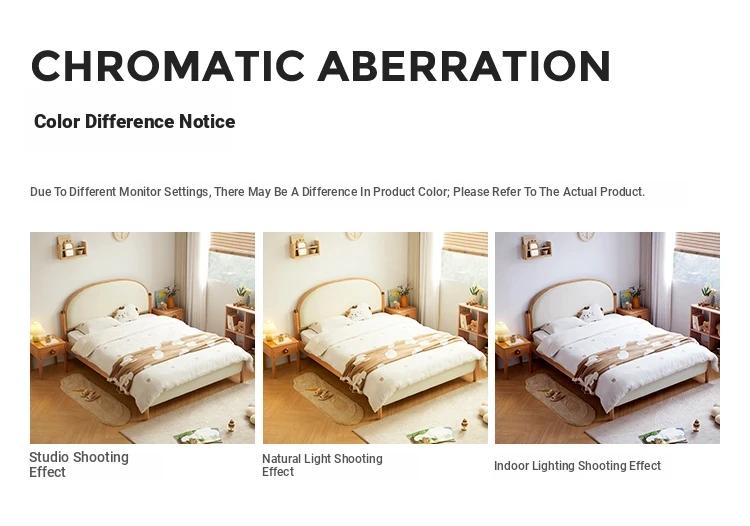 CHROMATIC ABERRATION

Color Difference Notice

Due To Different Monitor Settings, There May Be A Difference In Product Color; Please Refer To The Actual Product.

Studio Shooting Effect

Natural Light Shooting Effect

Indoor Lighting Shooting Effect